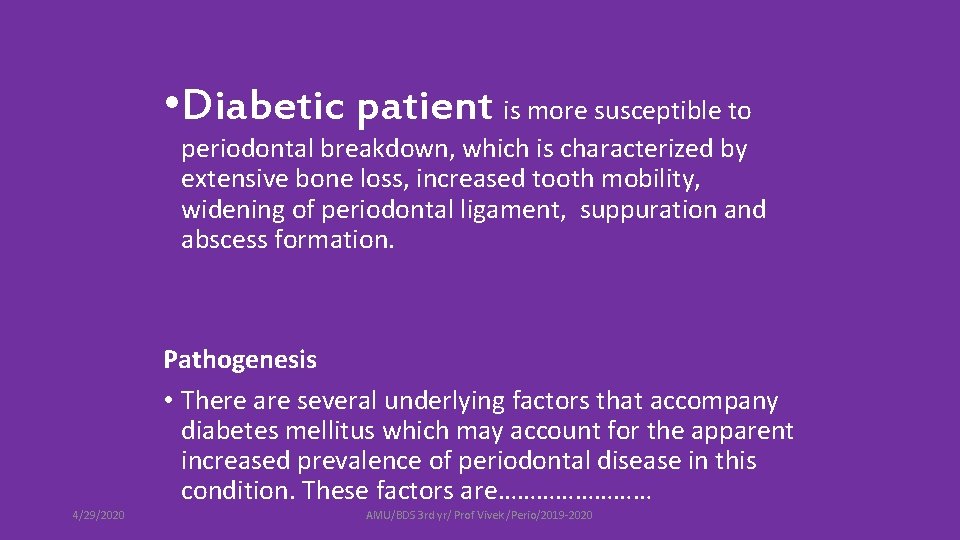 • Diabetic patient is more susceptible to periodontal breakdown, which is characterized by extensive bone loss, increased tooth mobility, widening of periodontal ligament, suppuration and abscess formation.

Pathogenesis

• There are several underlying factors that accompany diabetes mellitus which may account for the apparent increased prevalence of periodontal disease in this condition. These factors are……………………

4/29/2020

AMU/BDS 3rd yr/ Prof Vivek/Perio/2019-2020